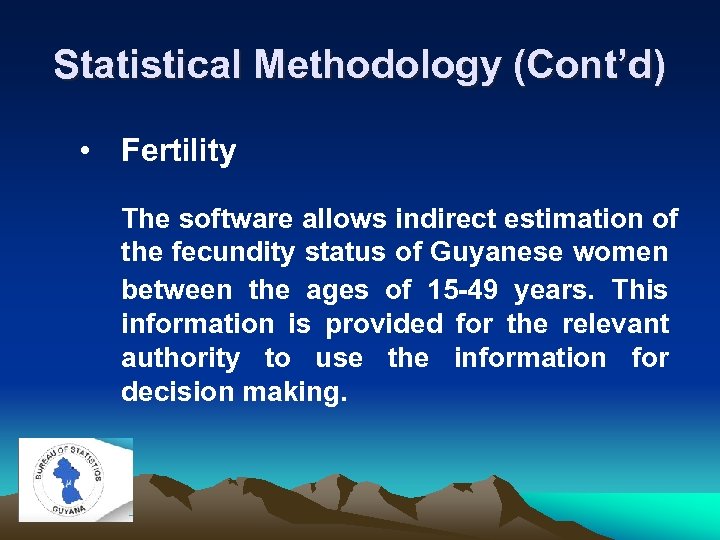 Statistical Methodology (Cont'd)

• Fertility

The software allows indirect estimation of the fecundity status of Guyanese women between the ages of 15-49 years. This information is provided for the relevant authority to use the information for decision making.

BUREAU OF STATISTICS
GUYANA